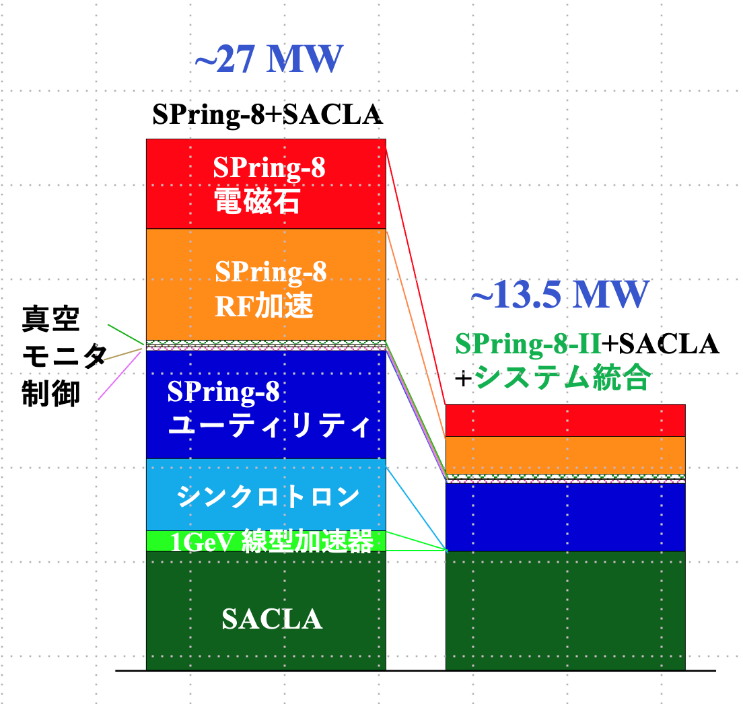 ~27 MW

SPring-8+SACLA

SPring-8
電磁石

SPring-8
RF加速

真空
モニタ
制御

SPring-8
ユーティリティ

シンクロトロン

1GeV 線型加速器

SACLA

~13.5 MW

SPring-8-II+SACLA
+システム統合